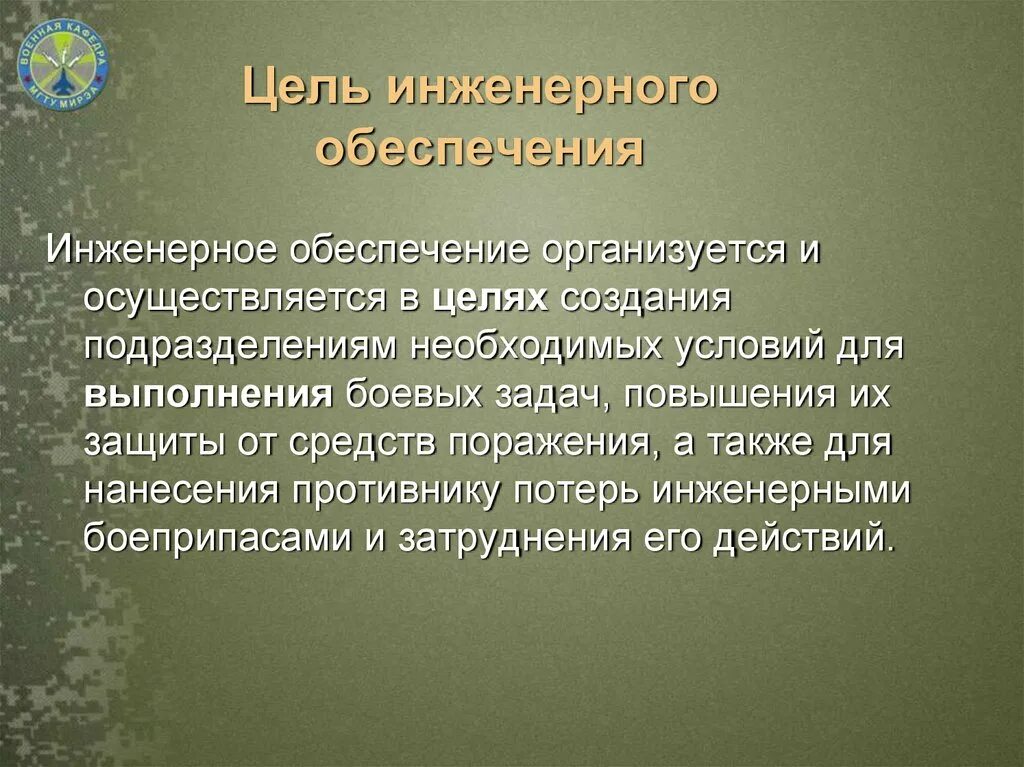 ВОЕННАЯ КАФЕДРА МГТУ МИРЭА

Цель инженерного обеспечения

Инженерное обеспечение организуется и осуществляется в целях создания подразделениям необходимых условий для выполнения боевых задач, повышения их защиты от средств поражения, а также для нанесения противнику потерь инженерными боеприпасами и затруднения его действий.